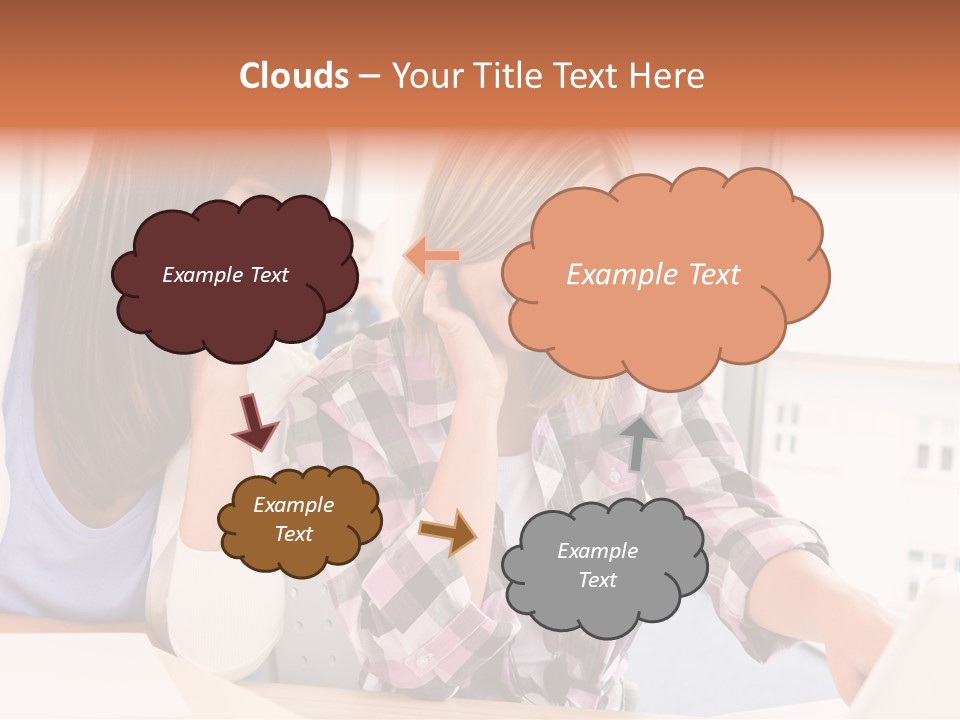 Clouds – Your Title Text Here

Example Text

Example Text

Example Text

Example Text